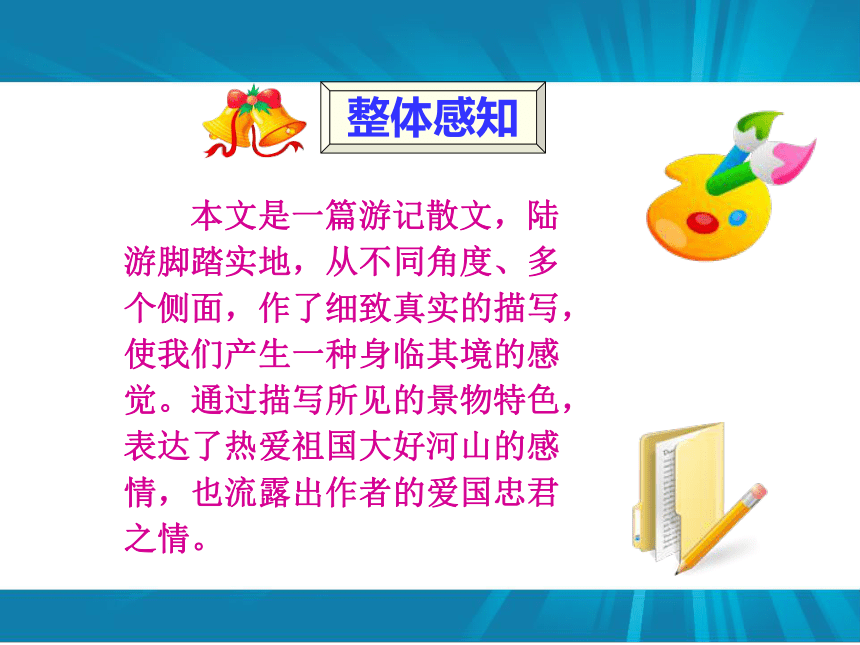 整体感知

本文是一篇游记散文，陆游脚踏实地，从不同角度、多个侧面，作了细致真实的描写，使我们产生一种身临其境的感觉。通过描写所见的景物特色，表达了热爱祖国大好河山的感情，也流露出作者的爱国忠君之情。